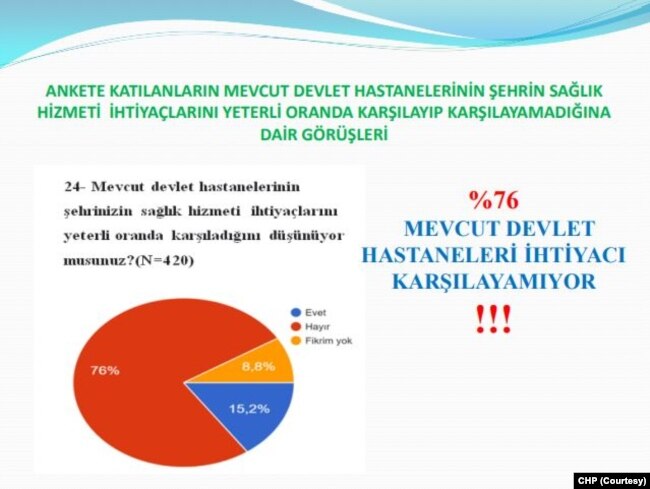 ANKETE KATILANLARIN MEVCUT DEVLET HASTANELERİNİN ŞEHRİN SAĞLIK HİZMETİ İHTİYAÇLARINI YETERLİ ORANDA KARŞILAYIP KARŞILAYAMADIĞINA DAİR GÖRÜŞLERİ

24- Mevcut devlet hastanelerinin şehrinizin sağlık hizmeti ihtiyaçlarını yeterli oranda karşıladığını düşünüyor musunuz?(N=420)

Evet
Hayır
Fikrim yok

76%
8,8%
15,2%

%76
MEVCUT DEVLET HASTANELERİ İHTİYACI KARŞILAYAMIYOR
!!!

CHP (Courtesy)